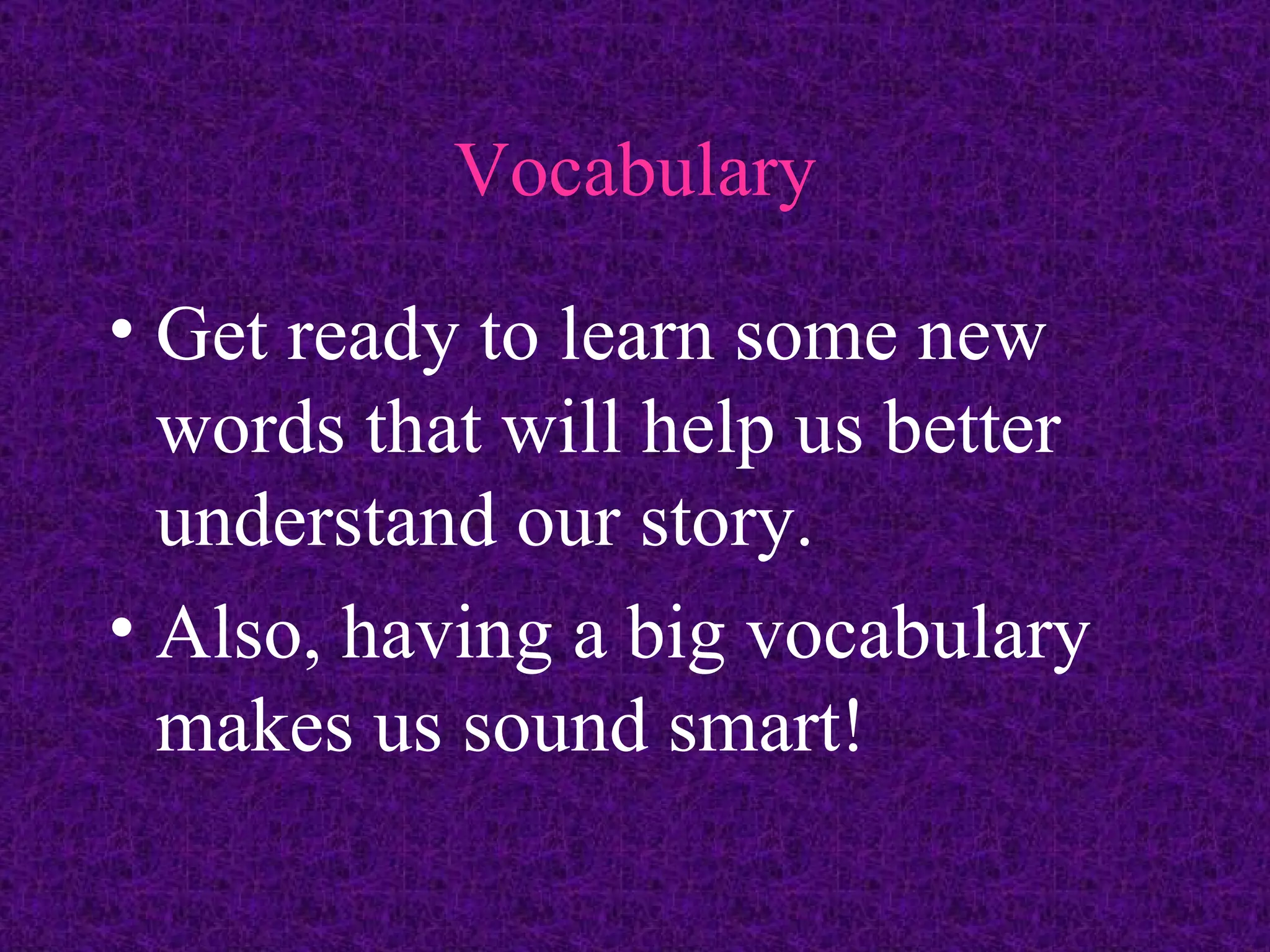 Vocabulary

• Get ready to learn some new words that will help us better understand our story.

• Also, having a big vocabulary makes us sound smart!